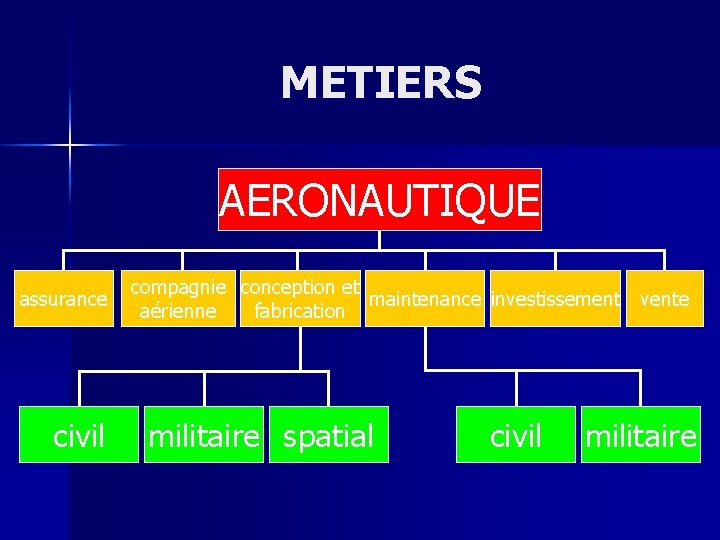 METIERS

AERONAUTIQUE

assurance

compagnie aérienne

conception et fabrication

maintenance

investissement

vente

civil

militaire

spatial

civil

militaire